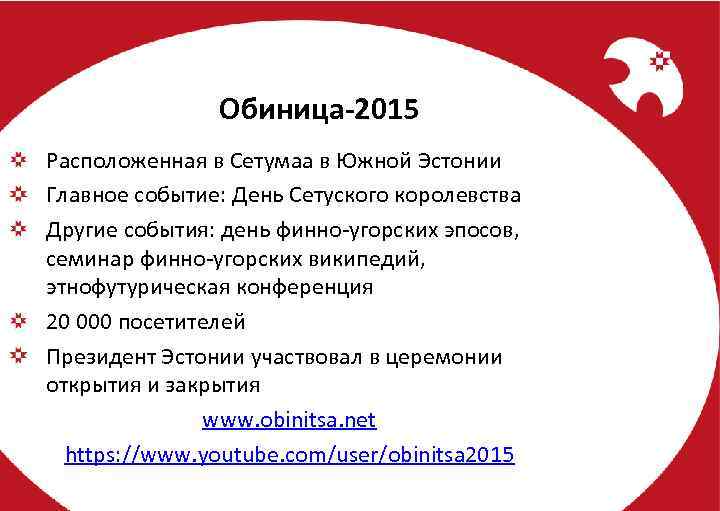 Обиница-2015

Расположенная в Сетумаа в Южной Эстонии

Главное событие: День Сетуского королевства

Другие события: день финно-угорских эпосов, семинар финно-угорских википедий, этнофутурическая конференция

20 000 посетителей

Президент Эстонии участвовал в церемонии открытия и закрытия

www.obinitsa.net

https://www.youtube.com/user/obinitsa2015